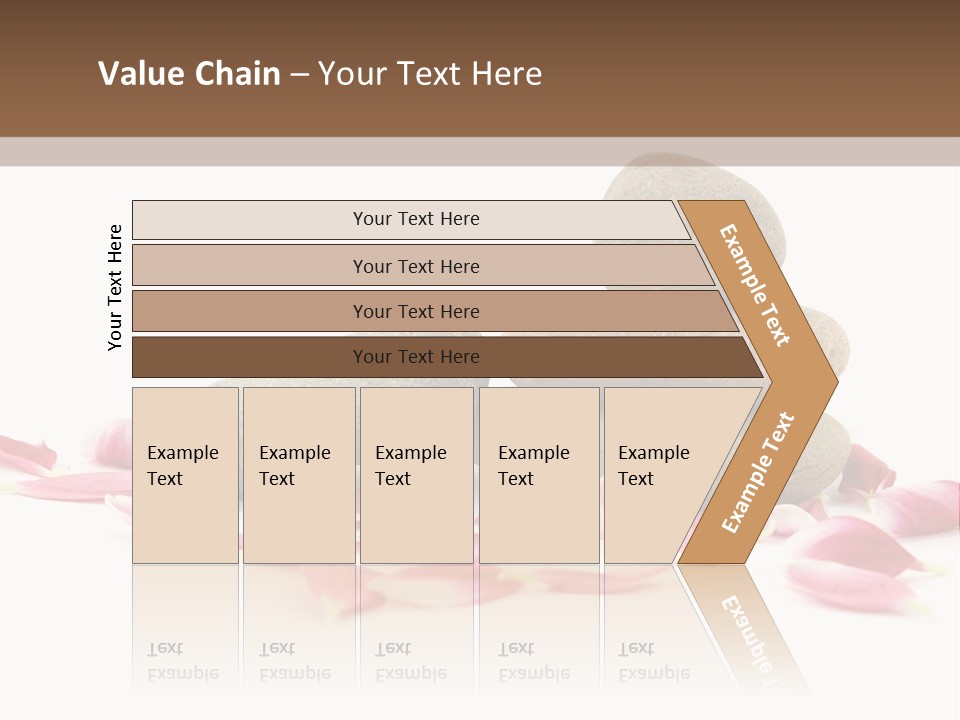 Value Chain – Your Text Here

Your Text Here

Your Text Here

Your Text Here

Your Text Here

Your Text Here

Example Text

Example Text

Example Text

Example Text

Example Text

Example Text

Example Text